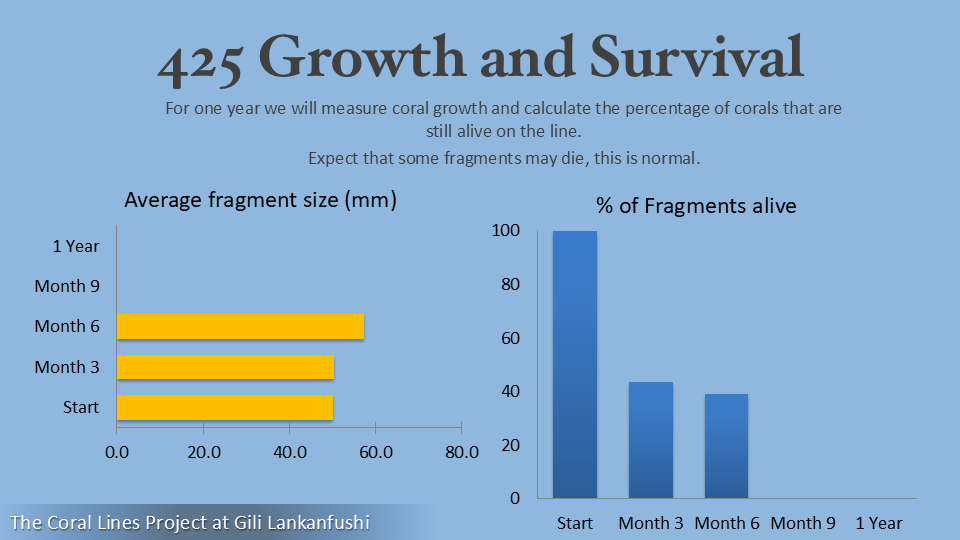 425 Growth and Survival

For one year we will measure coral growth and calculate the percentage of corals that are still alive on the line.

Expect that some fragments may die, this is normal.

Average fragment size (mm)

1 Year
Month 9
Month 6
Month 3
Start

0.0 20.0 40.0 60.0 80.0

% of Fragments alive

100
80
60
40
20
0

Start Month 3 Month 6 Month 9 1 Year

The Coral Lines Project at Gili Lankanfushi